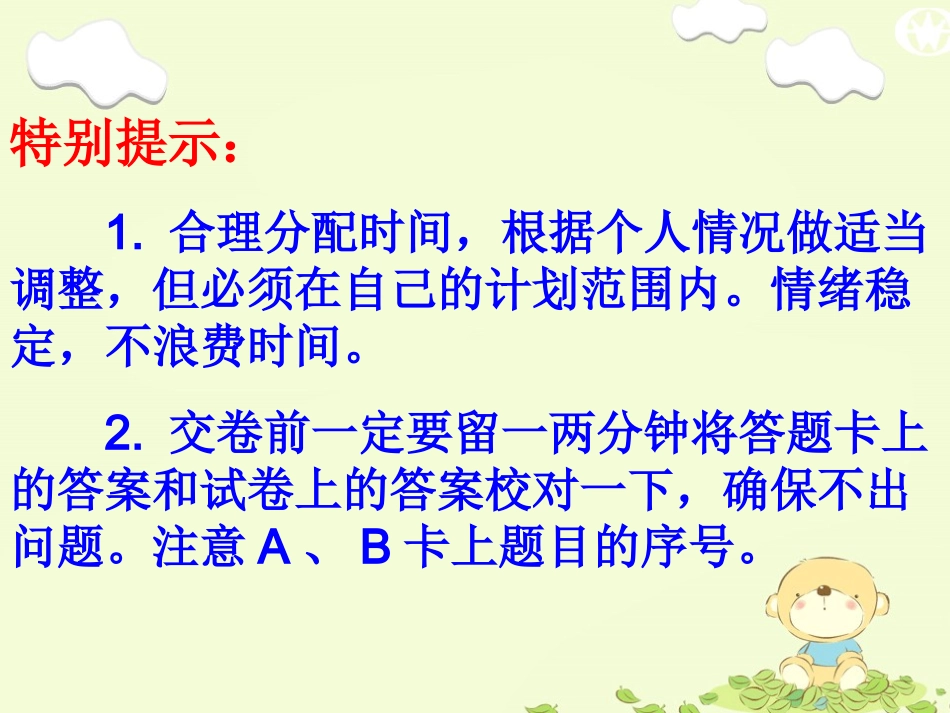 特别提示：

1. 合理分配时间，根据个人情况做适当调整，但必须在自己的计划范围内。情绪稳定，不浪费时间。

2. 交卷前一定要留一两分钟将答题卡上的答案和试卷上的答案校对一下，确保不出问题。注意 A 、 B 卡上题目的序号。